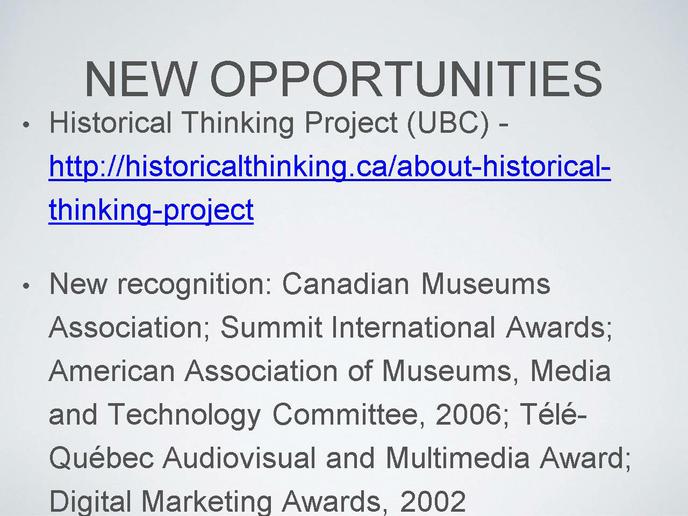 NEW OPPORTUNITIES

• Historical Thinking Project (UBC) - http://historicalthinking.ca/about-historical-thinking-project

• New recognition: Canadian Museums Association; Summit International Awards; American Association of Museums, Media and Technology Committee, 2006; Télé-Québec Audiovisual and Multimedia Award; Digital Marketing Awards, 2002